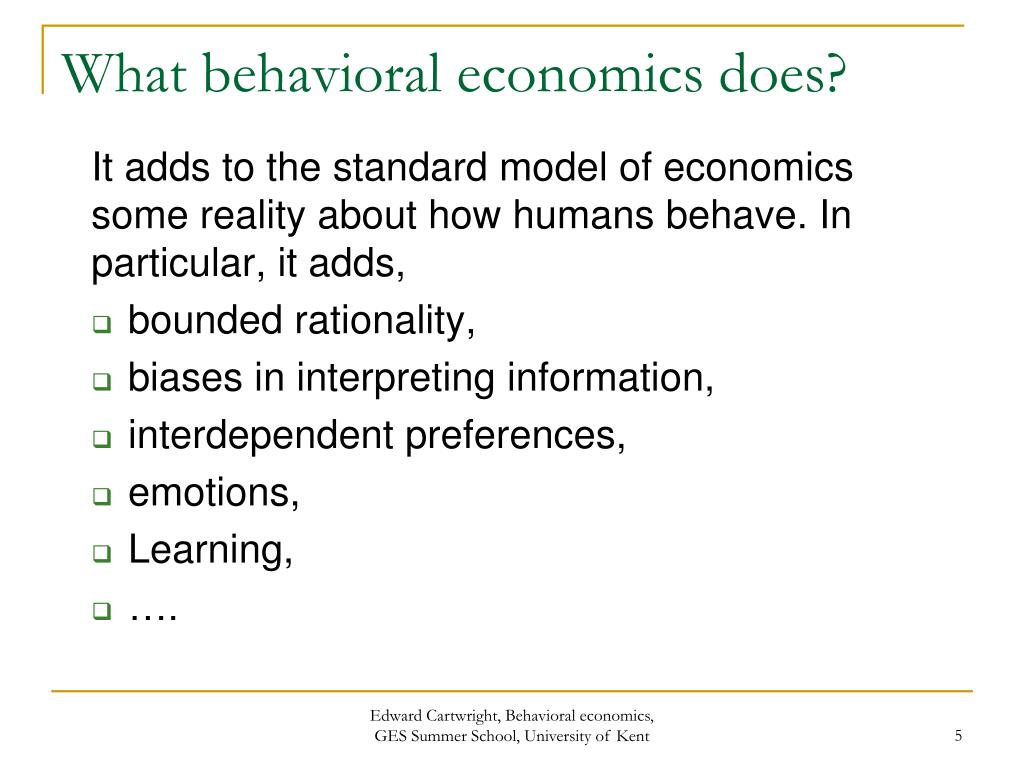 What behavioral economics does?

It adds to the standard model of economics some reality about how humans behave. In particular, it adds,

- bounded rationality,
- biases in interpreting information,
- interdependent preferences,
- emotions,
- Learning,
- ….

Edward Cartwright, Behavioral economics, GES Summer School, University of Kent

5